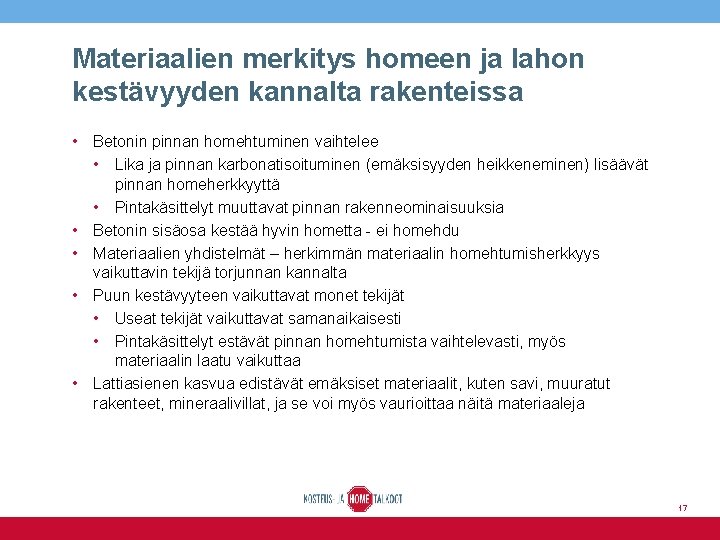 Materiaalien merkitys homeen ja lahon kestävyyden kannalta rakenteissa

• Betonin pinnan homehtuminen vaihtelee
  • Lika ja pinnan karbonatisoituminen (emäksisyyden heikkeneminen) lisäävät pinnan homeherkkyyttä
  • Pintakäsittelyt muuttavat pinnan rakenneominaisuuksia
• Betonin sisäosa kestää hyvin hometta - ei homehdu
• Materiaalien yhdistelmät – herkimmän materiaalin homehtumisherkkyys vaikuttavin tekijä torjunnan kannalta
• Puun kestävyyteen vaikuttavat monet tekijät
  • Useat tekijät vaikuttavat samanaikaisesti
  • Pintakäsittelyt estävät pinnan homehtumista vaihtelevasti, myös materiaalin laatu vaikuttaa
• Lattiasienen kasvua edistävät emäksiset materiaalit, kuten savi, muuratut rakenteet, mineraalivillat, ja se voi myös vaurioittaa näitä materiaaleja

KOSTEUS- JA HOME TALKOOT

17